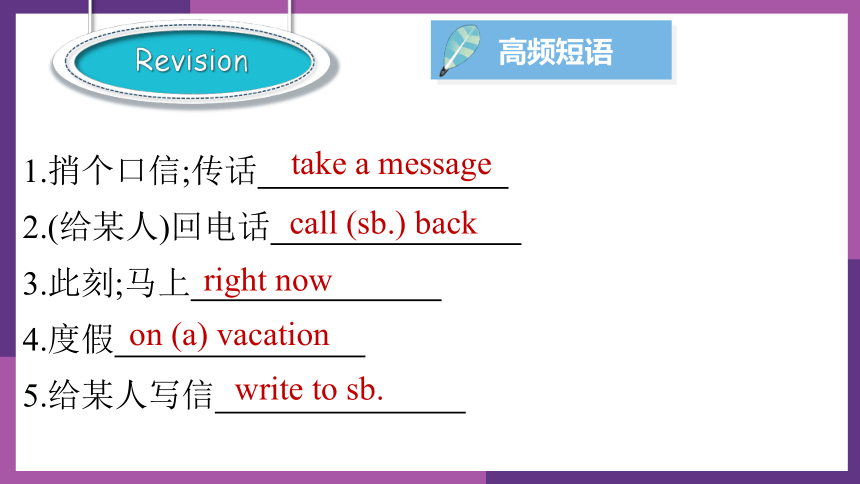 Revision

高频短语

1.捎个口信;传话 take a message

2.(给某人)回电话 call (sb.) back

3.此刻;马上 right now

4.度假 on (a) vacation

5.给某人写信 write to sb.